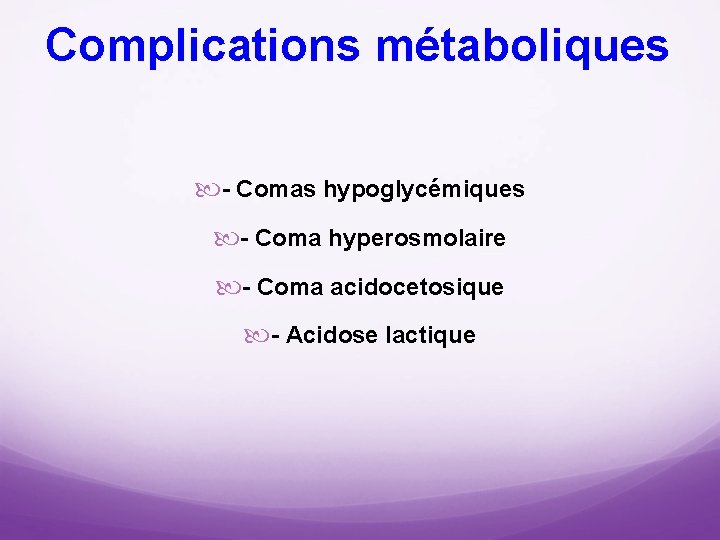 Complications métaboliques

- Comas hypoglycémiques

- Coma hyperosmolaire

- Coma acidocetosique

- Acidose lactique